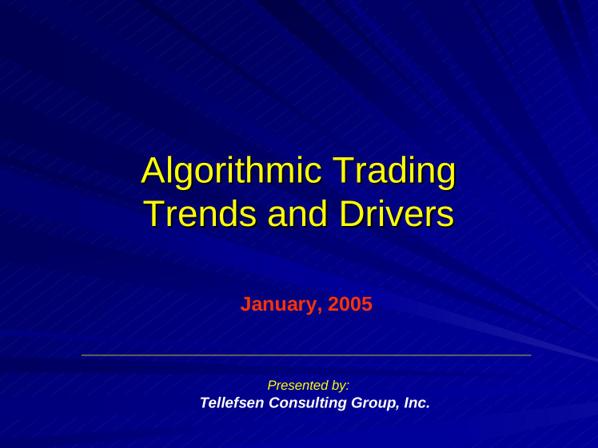 Algorithmic Trading
Trends and Drivers

January, 2005

Presented by:
Tellefsen Consulting Group, Inc.